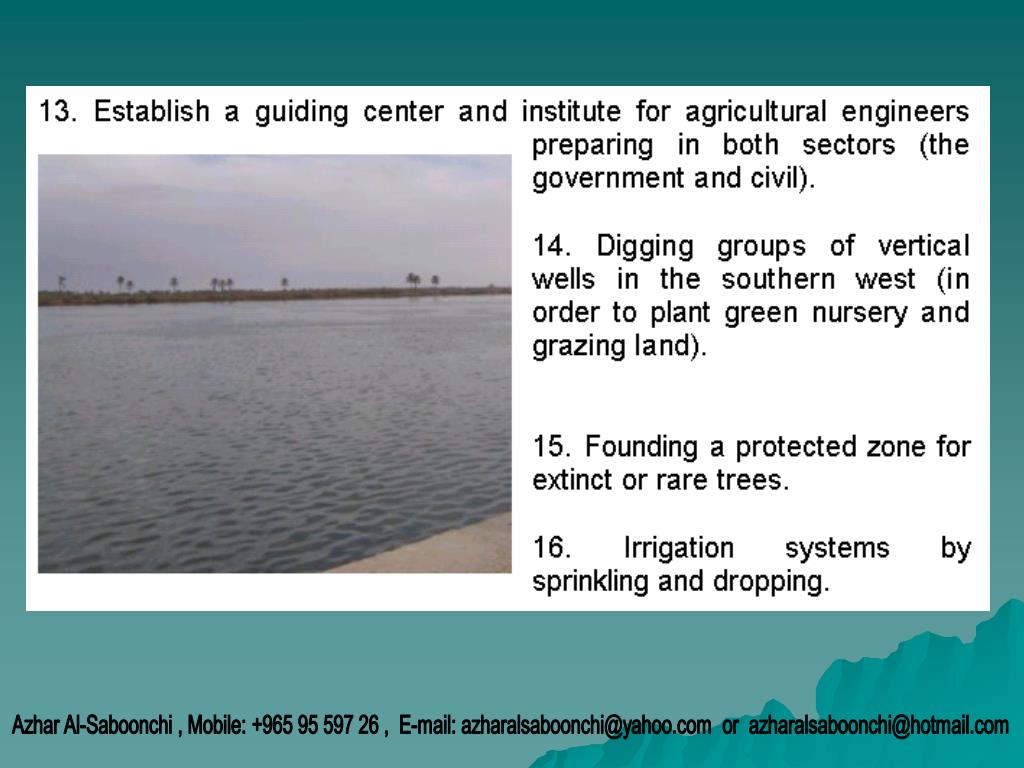 13. Establish a guiding center and institute for agricultural engineers preparing in both sectors (the government and civil).

14. Digging groups of vertical wells in the southern west (in order to plant green nursery and grazing land).

15. Founding a protected zone for extinct or rare trees.

16. Irrigation systems by sprinkling and dropping.

Azhar Al-Saboonchi , Mobile: +965 95 597 26 , E-mail: azharalsaboonchi@yahoo.com or azharalsaboonchi@hotmail.com